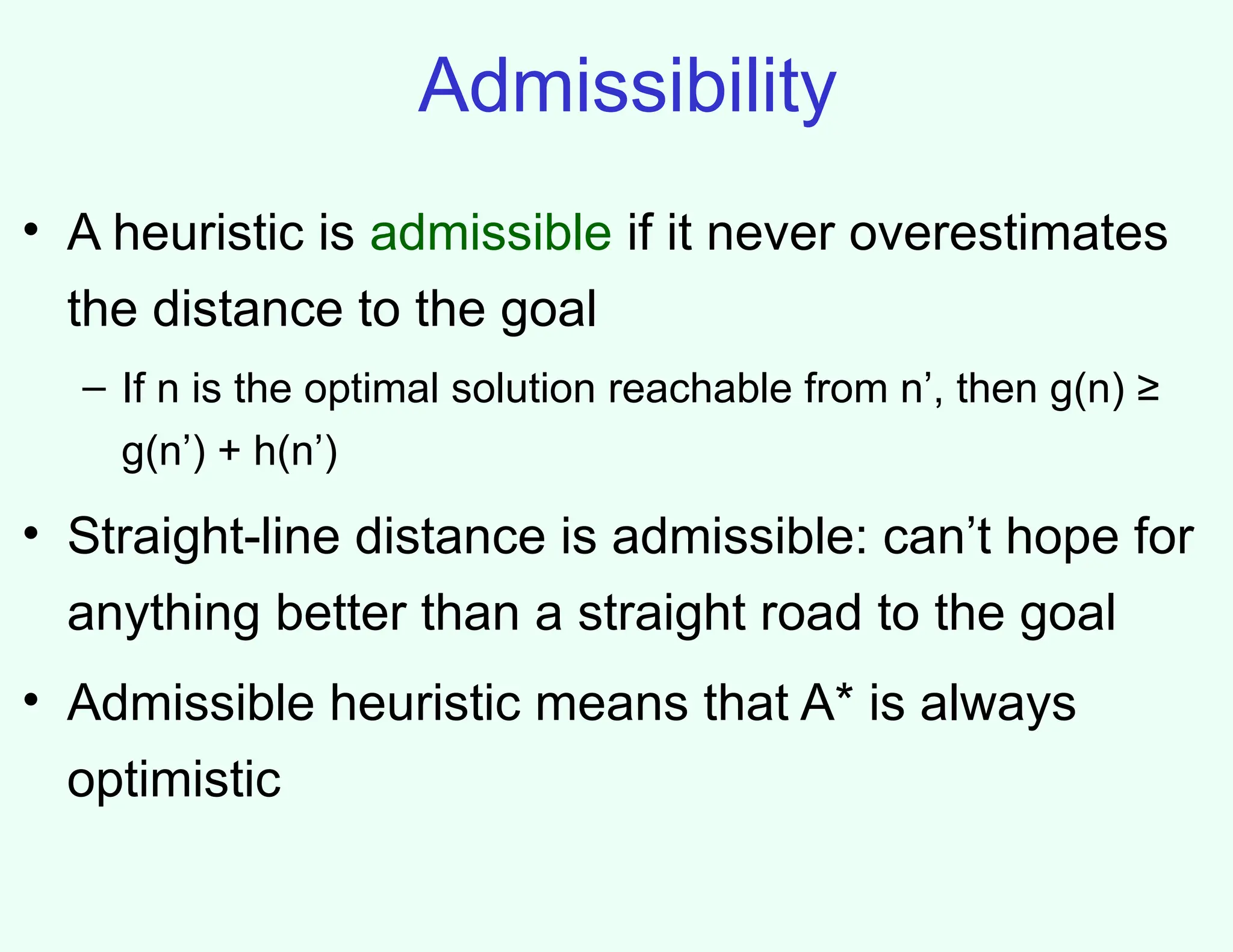 Admissibility

• A heuristic is admissible if it never overestimates the distance to the goal

– If n is the optimal solution reachable from n’, then $g(n) \geq g(n') + h(n')$

• Straight-line distance is admissible: can’t hope for anything better than a straight road to the goal

• Admissible heuristic means that A* is always optimistic